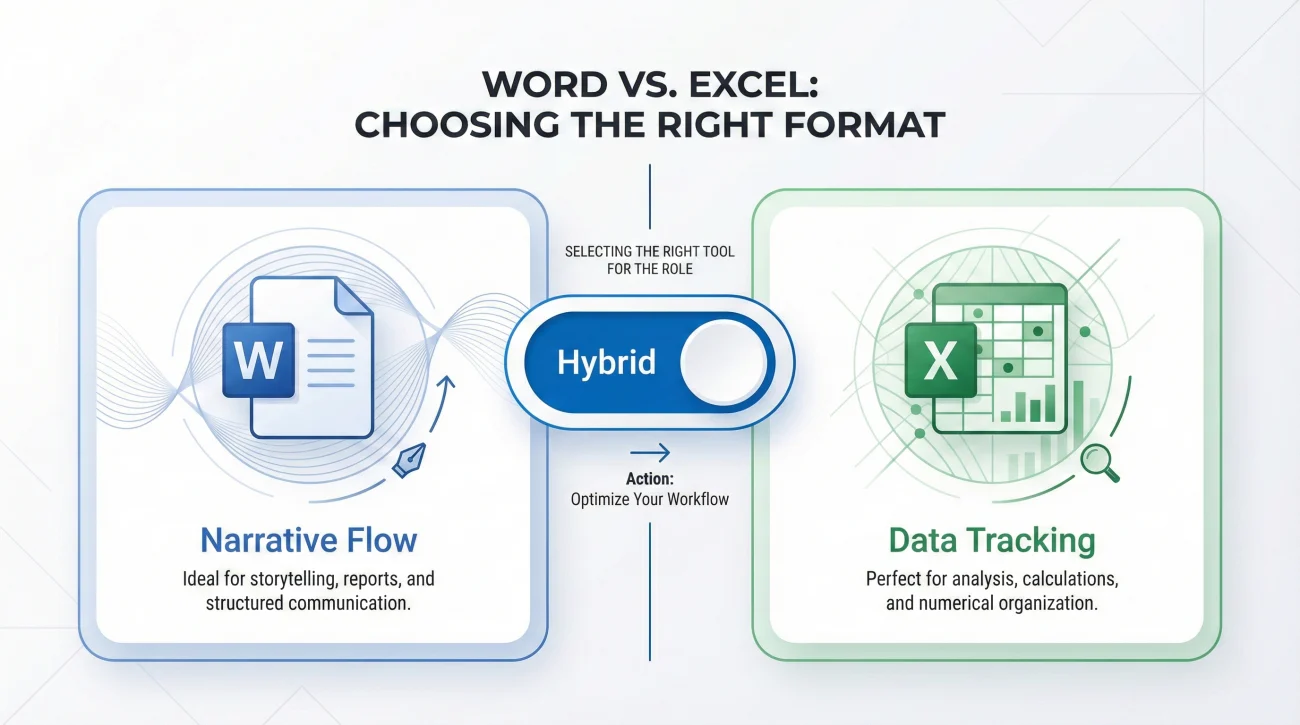 WORD VS. EXCEL:
CHOOSING THE RIGHT FORMAT

W

Narrative Flow

Ideal for storytelling, reports, and structured communication.

SELECTING THE RIGHT TOOL FOR THE ROLE

Hybrid

Action:
Optimize Your Workflow

X

Data Tracking

Perfect for analysis, calculations, and numerical organization.